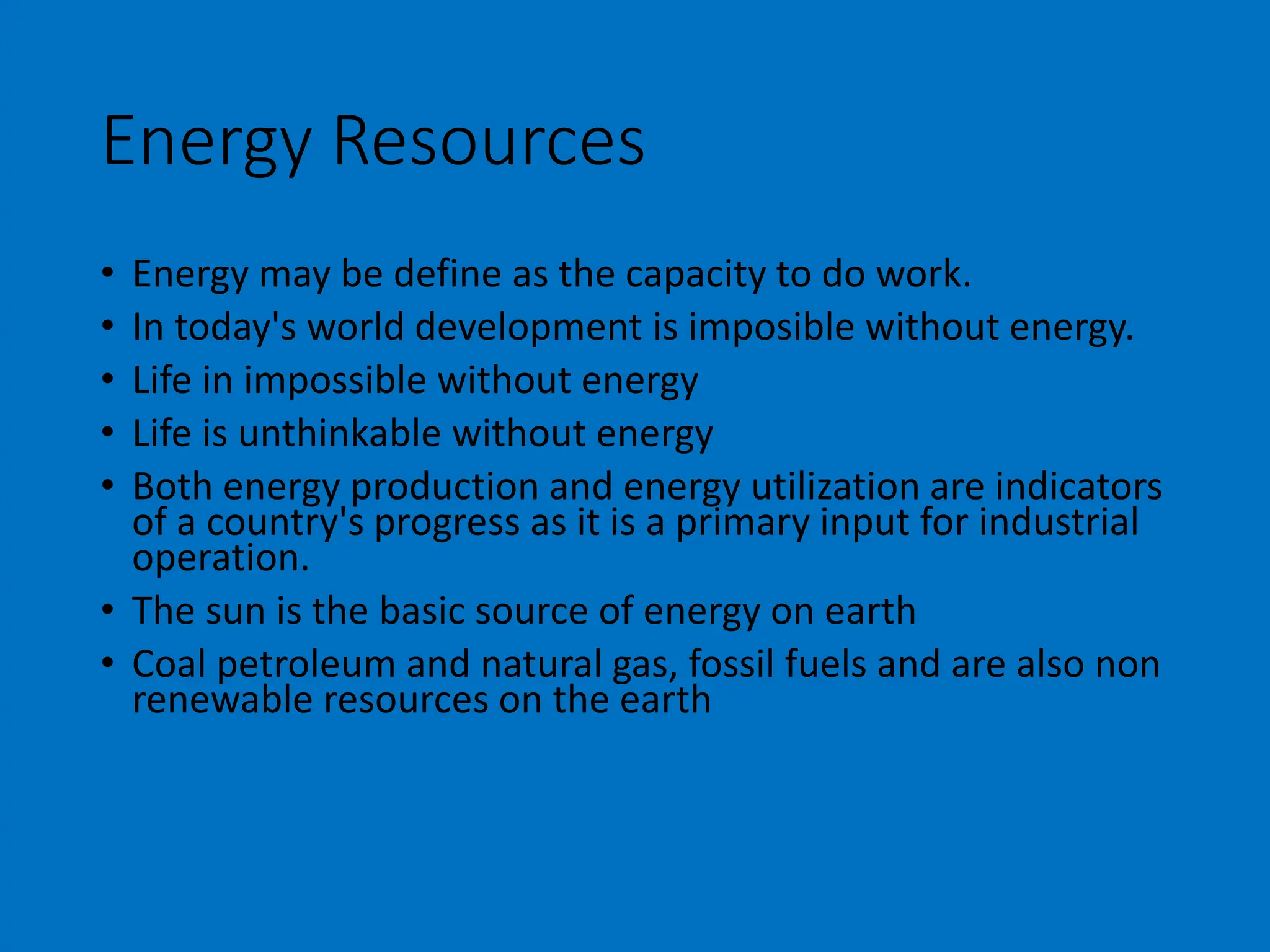 Energy Resources

• Energy may be define as the capacity to do work.
• In today's world development is imposible without energy.
• Life in impossible without energy
• Life is unthinkable without energy
• Both energy production and energy utilization are indicators of a country's progress as it is a primary input for industrial operation.
• The sun is the basic source of energy on earth
• Coal petroleum and natural gas, fossil fuels and are also non renewable resources on the earth